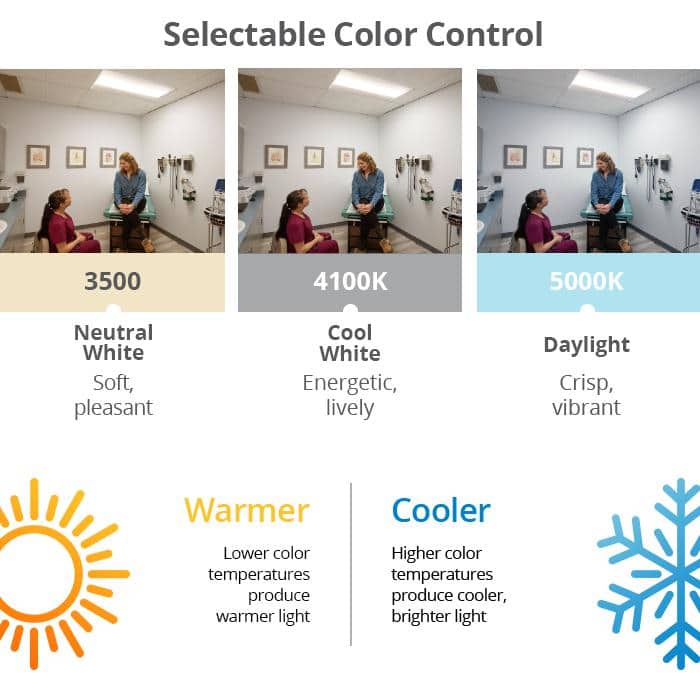 Selectable Color Control

3500

Neutral White

Soft, pleasant

4100K

Cool White

Energetic, lively

5000K

Daylight

Crisp, vibrant

Warmer

Lower color temperatures produce warmer light

Cooler

Higher color temperatures produce cooler, brighter light